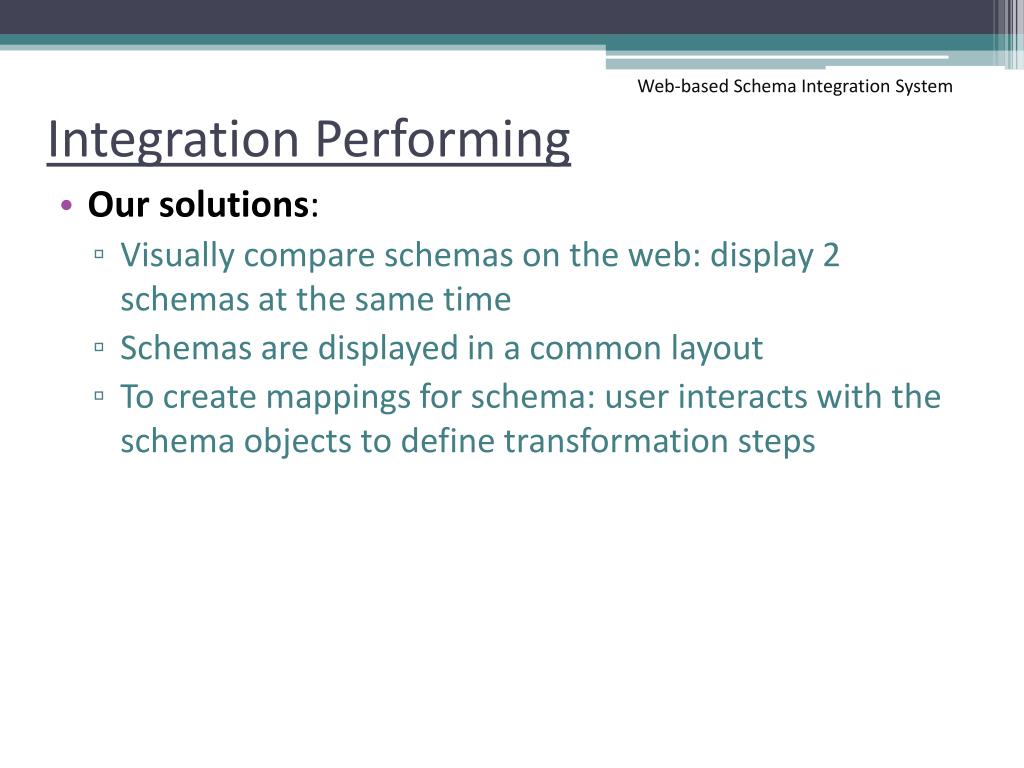 Web-based Schema Integration System

Integration Performing

• Our solutions:
▫ Visually compare schemas on the web: display 2 schemas at the same time
▫ Schemas are displayed in a common layout
▫ To create mappings for schema: user interacts with the schema objects to define transformation steps